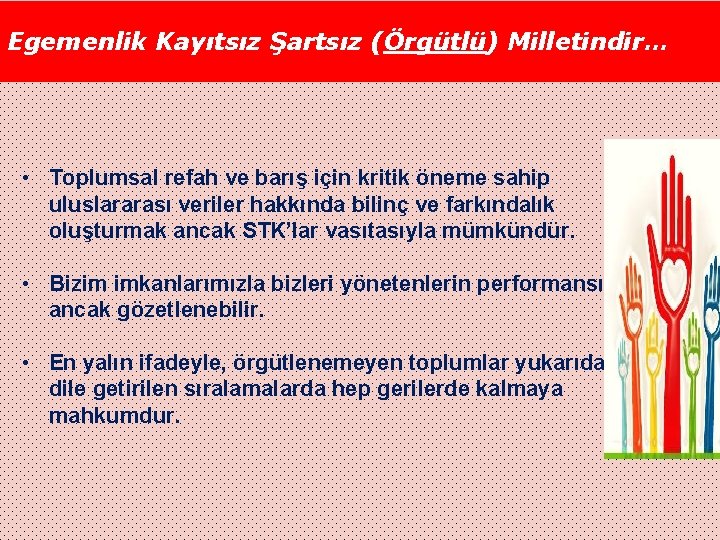 Egemenlik Kayıtsız Şartsız (Örgütlü) Milletindir…

• Toplumsal refah ve barış için kritik öneme sahip uluslararası veriler hakkında bilinç ve farkındalık oluşturmak ancak STK'lar vasıtasıyla mümkündür.

• Bizim imkanlarımızla bizleri yönetenlerin performansı ancak gözetlenebilir.

• En yalın ifadeyle, örgütlenemeyen toplumlar yukarıda dile getirilen sıralamalarda hep gerilerde kalmaya mahkumdur.